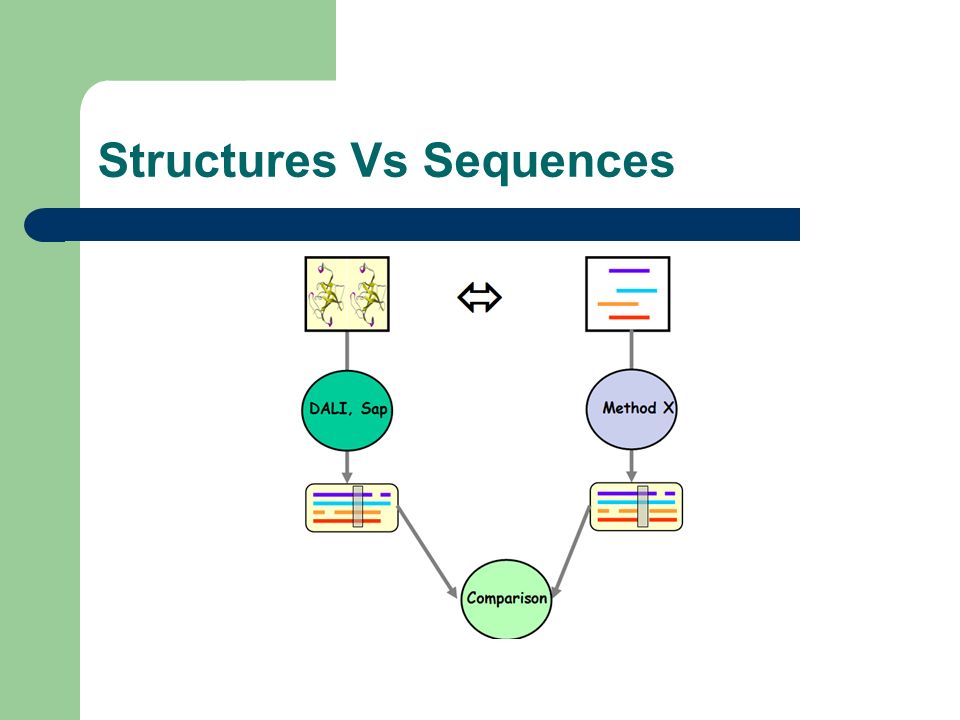 Structures Vs Sequences

DALI, Sap

Method X

Comparison